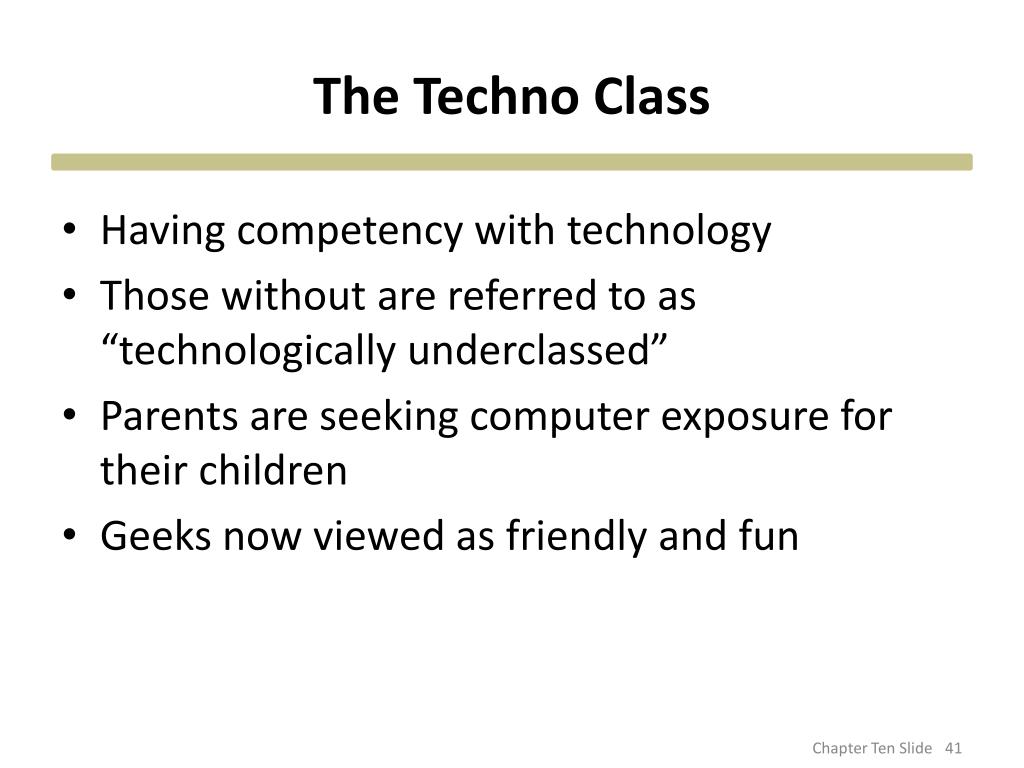 The Techno Class

• Having competency with technology
• Those without are referred to as “technologically underclassed”
• Parents are seeking computer exposure for their children
• Geeks now viewed as friendly and fun

Chapter Ten Slide 41